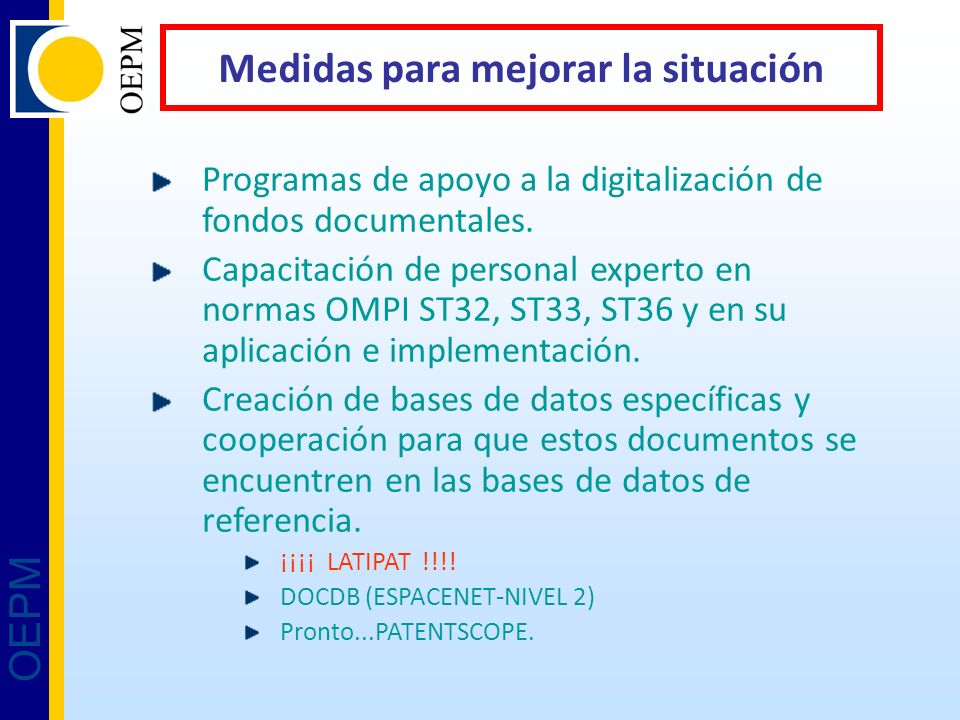 OEPM

Medidas para mejorar la situación

Programas de apoyo a la digitalización de fondos documentales.

Capacitación de personal experto en normas OMPI ST32, ST33, ST36 y en su aplicación e implementación.

Creación de bases de datos específicas y cooperación para que estos documentos se encuentren en las bases de datos de referencia.

¡¡¡¡ LATIPAT !!!!

DOCDB (ESPACENET-NIVEL 2)

Pronto...PATENTSCOPE.

OEPM